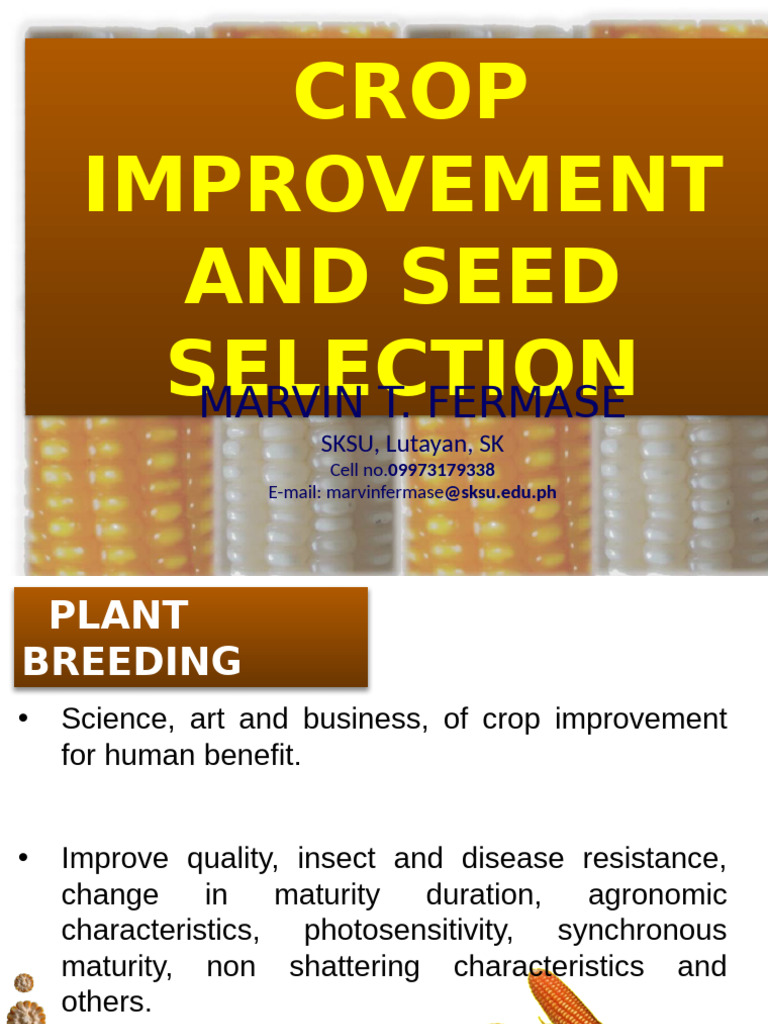 CROP IMPROVEMENT AND SEED SELECTION

MARVIN T. FERMASE

SKSU, Lutayan, SK

Cell no.09973179338

E-mail: marvinfermase@sksu.edu.ph

PLANT BREEDING

• Science, art and business, of crop improvement for human benefit.

• Improve quality, insect and disease resistance, change in maturity duration, agronomic characteristics, photosensitivity, synchronous maturity, non shattering characteristics and others.